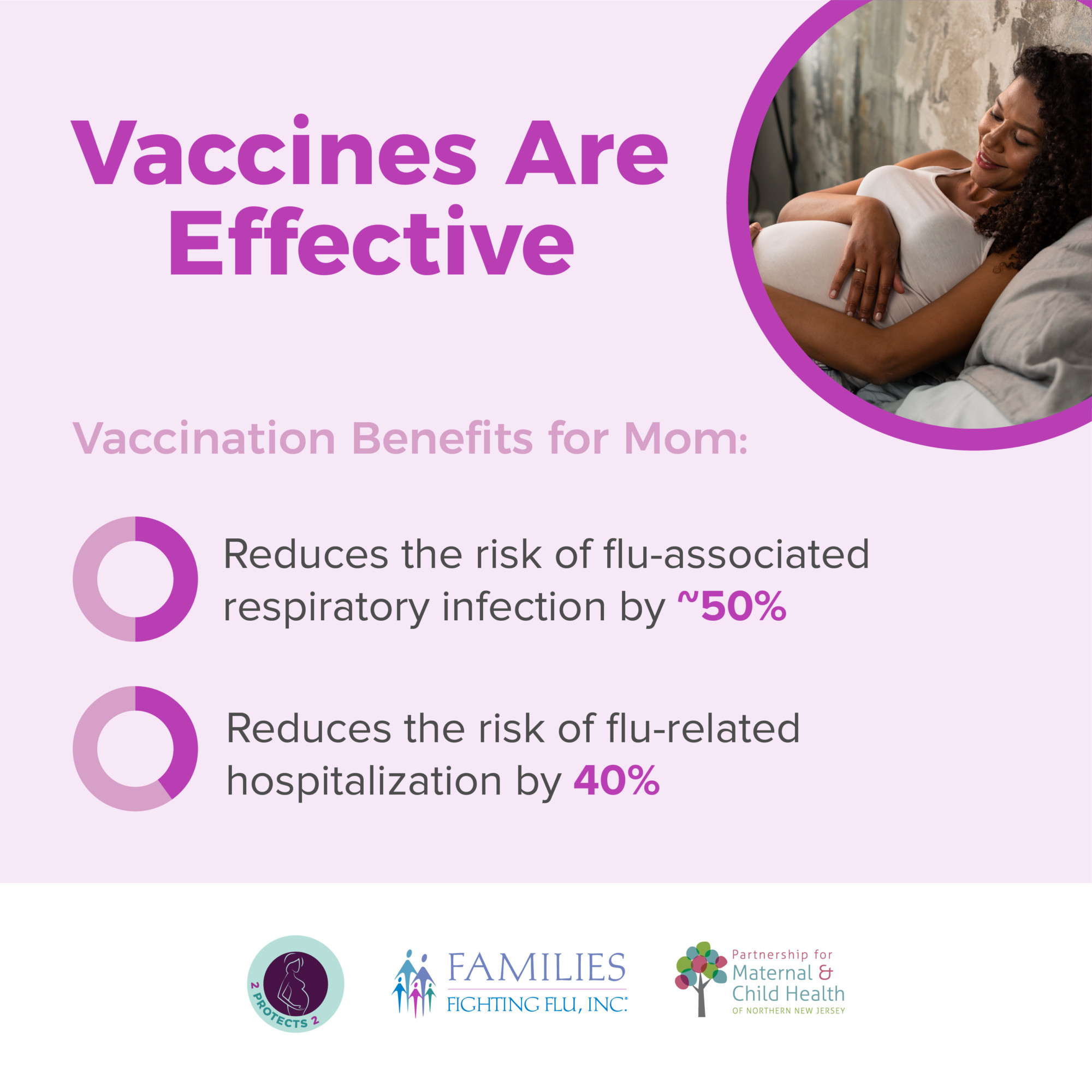 Vaccines Are Effective

Vaccination Benefits for Mom:

Reduces the risk of flu-associated respiratory infection by ~50%

Reduces the risk of flu-related hospitalization by 40%

2 PROTECTS 2

FAMILIES FIGHTING FLU, INC.

Partnership for Maternal & Child Health OF NORTHERN NEW JERSEY